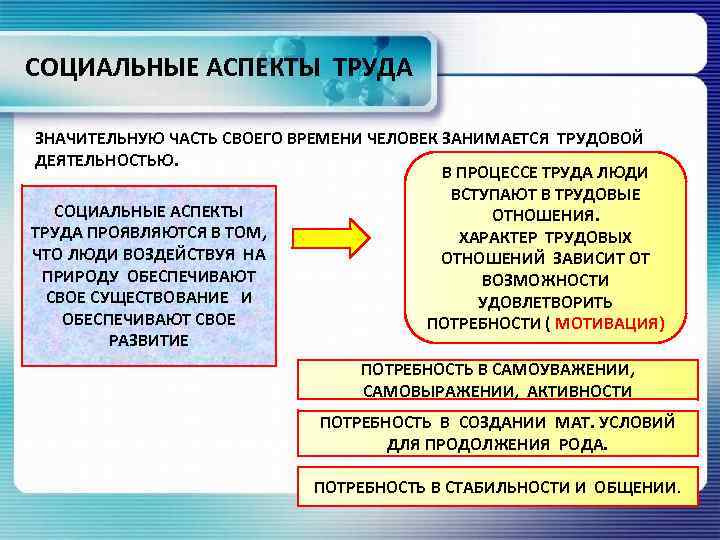 СОЦИАЛЬНЫЕ АСПЕКТЫ ТРУДА

ЗНАЧИТЕЛЬНУЮ ЧАСТЬ СВОЕГО ВРЕМЕНИ ЧЕЛОВЕК ЗАНИМАЕТСЯ ТРУДОВОЙ ДЕЯТЕЛЬНОСТЬЮ.

СОЦИАЛЬНЫЕ АСПЕКТЫ ТРУДА ПРОЯВЛЯЮТСЯ В ТОМ, ЧТО ЛЮДИ ВОЗДЕЙСТВУЯ НА ПРИРОДУ ОБЕСПЕЧИВАЮТ СВОЕ СУЩЕСТВОВАНИЕ И ОБЕСПЕЧИВАЮТ СВОЕ РАЗВИТИЕ

В ПРОЦЕССЕ ТРУДА ЛЮДИ ВСТУПАЮТ В ТРУДОВЫЕ ОТНОШЕНИЯ.
ХАРАКТЕР ТРУДОВЫХ ОТНОШЕНИЙ ЗАВИСИТ ОТ ВОЗМОЖНОСТИ УДОВЛЕТВОРИТЬ ПОТРЕБНОСТИ ( МОТИВАЦИЯ)

ПОТРЕБНОСТЬ В САМОУВАЖЕНИИ, САМОВЫРАЖЕНИИ, АКТИВНОСТИ

ПОТРЕБНОСТЬ В СОЗДАНИИ МАТ. УСЛОВИЙ ДЛЯ ПРОДОЛЖЕНИЯ РОДА.

ПОТРЕБНОСТЬ В СТАБИЛЬНОСТИ И ОБЩЕНИИ.